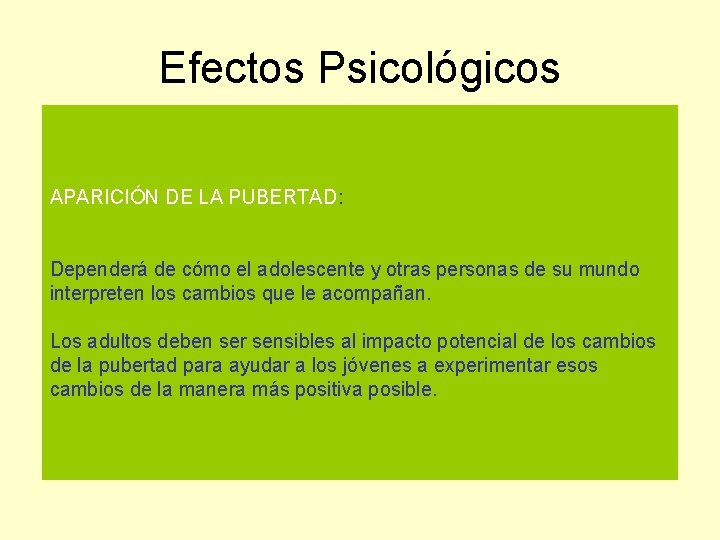 Efectos Psicológicos

APARICIÓN DE LA PUBERTAD:

Dependerá de cómo el adolescente y otras personas de su mundo interpreten los cambios que le acompañan.

Los adultos deben ser sensibles al impacto potencial de los cambios de la pubertad para ayudar a los jóvenes a experimentar esos cambios de la manera más positiva posible.